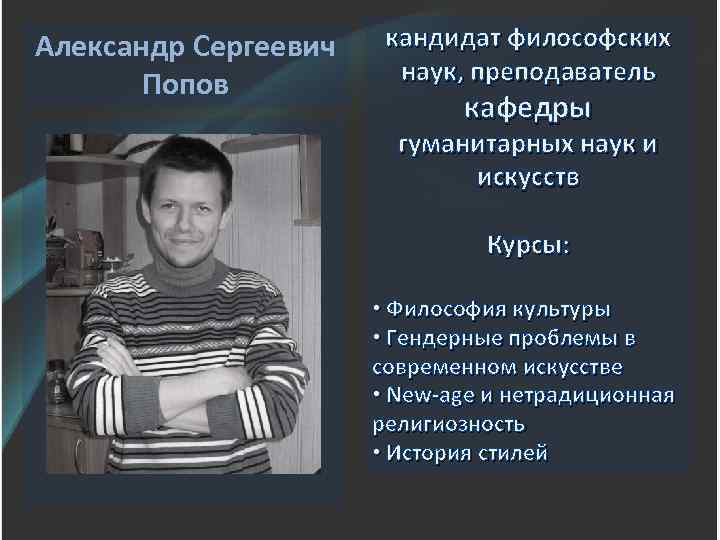 Александр Сергеевич Попов

кандидат философских наук, преподаватель кафедры гуманитарных наук и искусств

Курсы:

• Философия культуры
• Гендерные проблемы в современном искусстве
• New-age и нетрадиционная религиозность
• История стилей